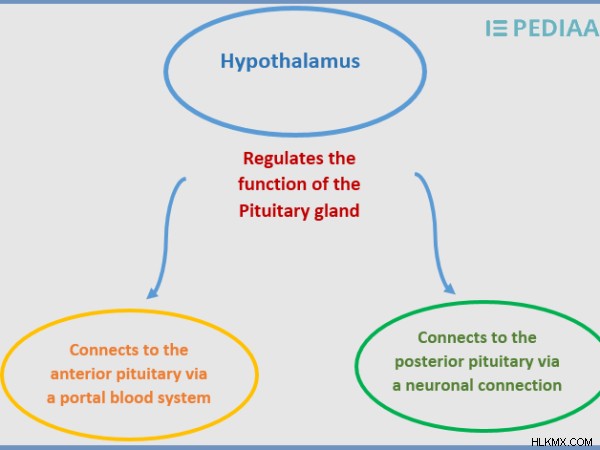 PEDIAA

Hypothalamus

Regulates the function of the Pituitary gland

Connects to the anterior pituitary via a portal blood system

Connects to the posterior pituitary via a neuronal connection

HLKMX.COM